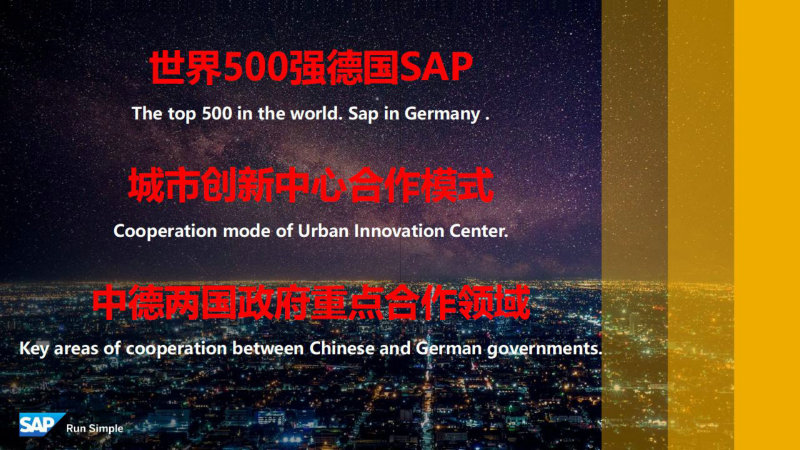 世界500强德国SAP

The top 500 in the world. Sap in Germany .

城市创新中心合作模式

Cooperation mode of Urban Innovation Center.

中德两国政府重点合作领域

Key areas of cooperation between Chinese and German governments.

SAP Run Simple